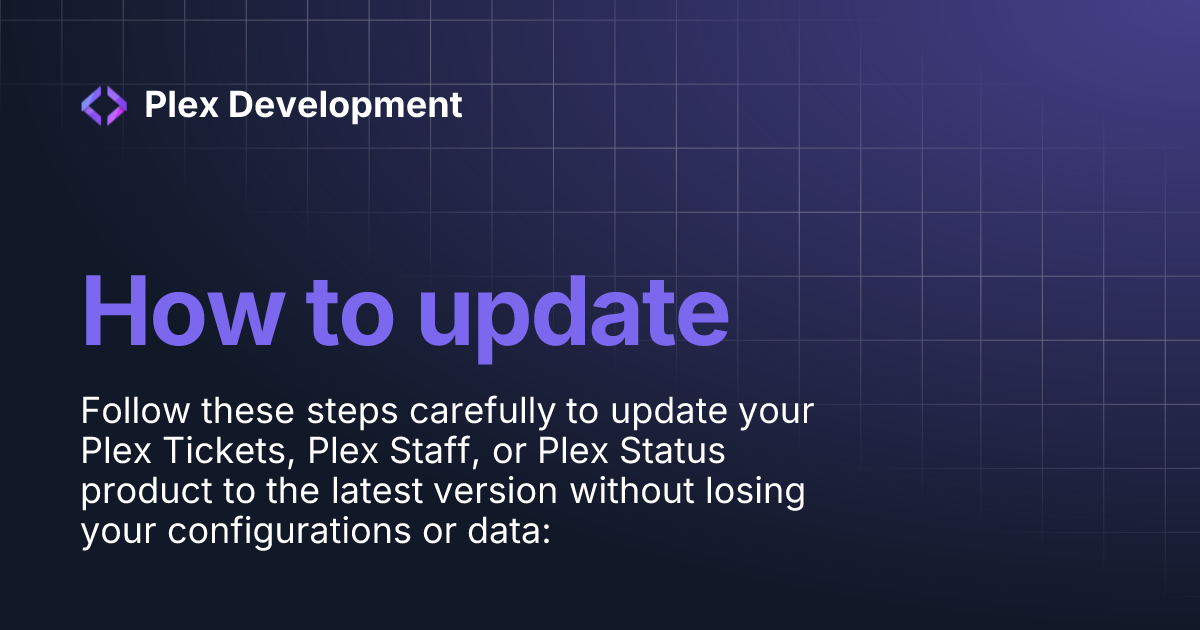 Plex Development

How to update

Follow these steps carefully to update your Plex Tickets, Plex Staff, or Plex Status product to the latest version without losing your configurations or data: